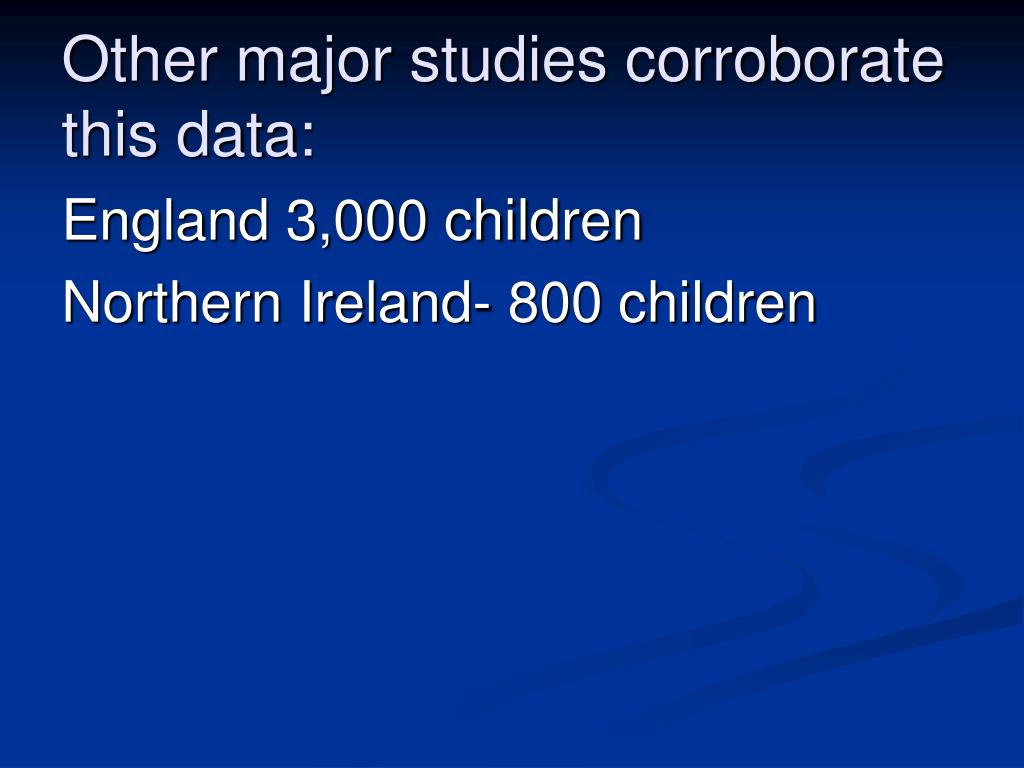 Other major studies corroborate this data:

England 3,000 children

Northern Ireland- 800 children